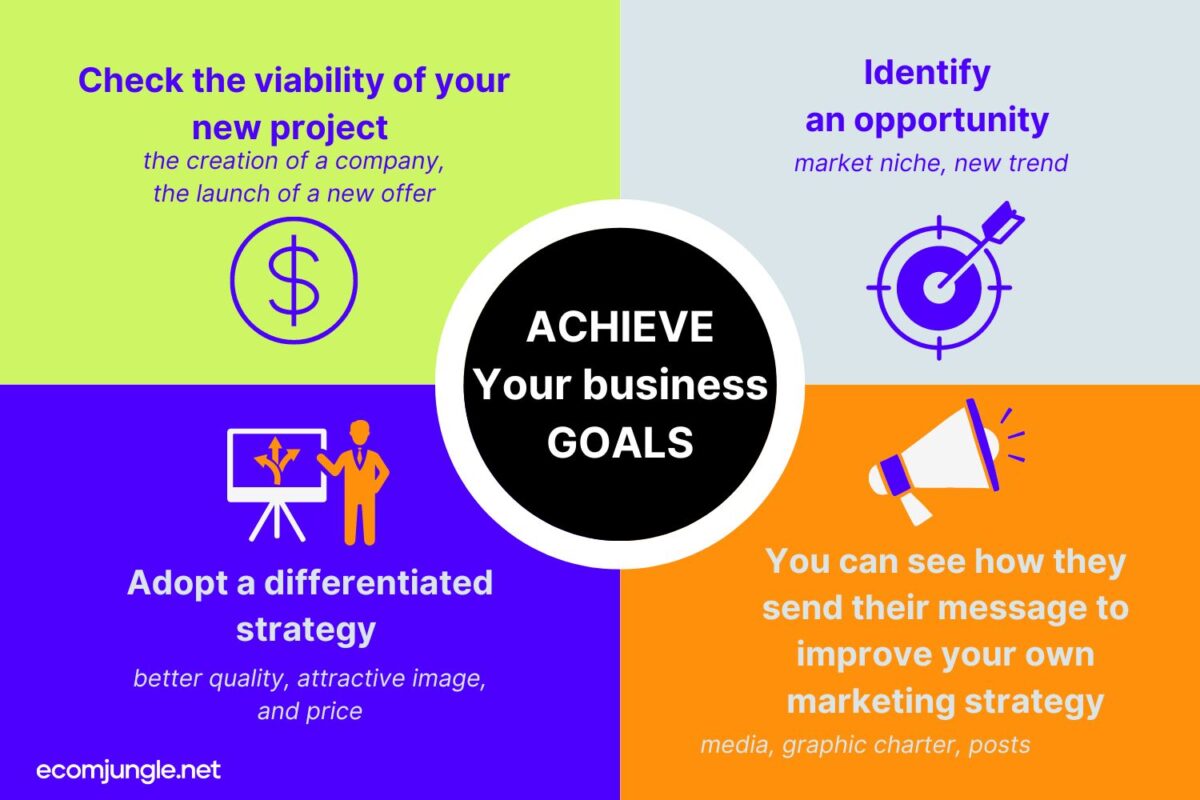 Check the viability of your new project
the creation of a company, the launch of a new offer

Identify an opportunity
market niche, new trend

ACHIEVE
Your business
GOALS

Adopt a differentiated strategy
better quality, attractive image, and price

You can see how they send their message to improve your own marketing strategy
media, graphic charter, posts

ecomjungle.net